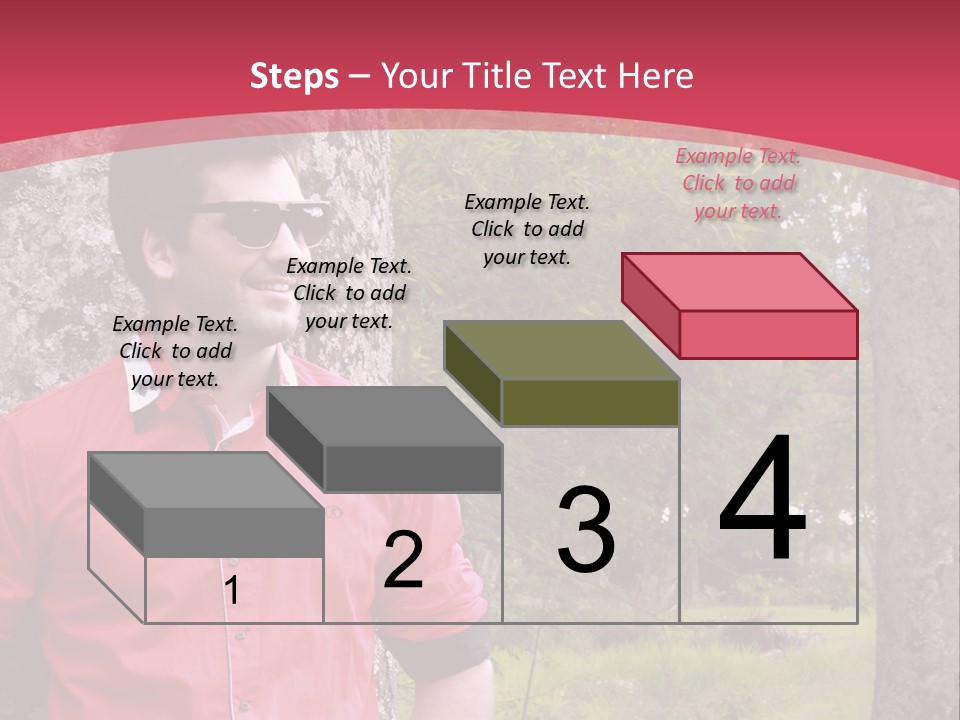 Steps – Your Title Text Here

Example Text. Click to add your text.

Example Text. Click to add your text.

Example Text. Click to add your text.

Example Text. Click to add your text.

1

2

3

4